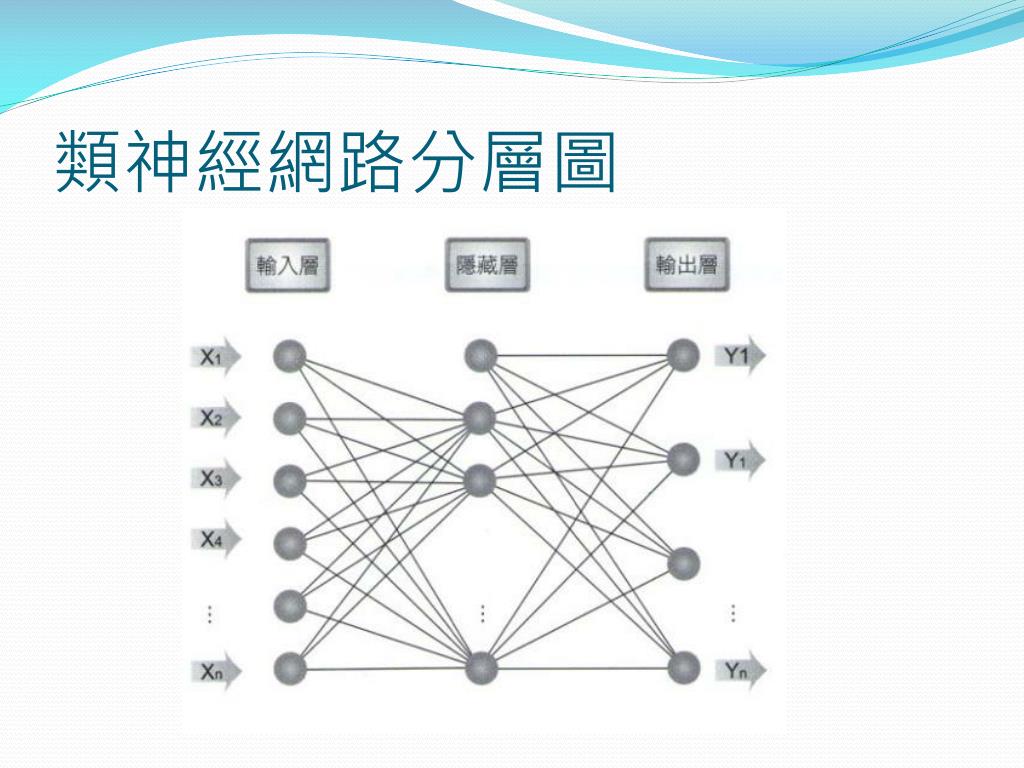 類神經網路分層圖

輸入層

隱藏層

輸出層

$X_1$

$X_2$

$X_3$

$X_4$

⋮

$X_n$

⋮

Y1

$Y_1$

⋮

$Y_n$